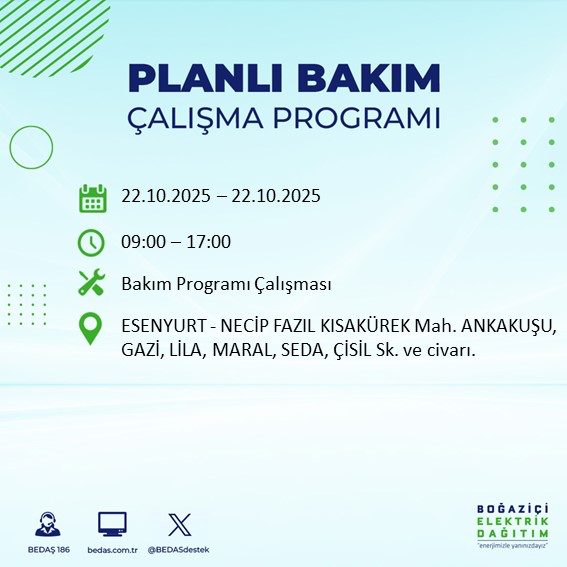 PLANLI BAKIM
ÇALIŞMA PROGRAMI

22.10.2025 – 22.10.2025

09:00 – 17:00

Bakım Programı Çalışması

ESENYURT - NECİP FAZIL KISAKÜREK Mah. ANKAKUŞU, GAZİ, LİLA, MARAL, SEDA, ÇİSİL Sk. ve civarı.

BEDAŞ 186

bedas.com.tr

@BEDASdestek

BOĞAZİÇİ
ELEKTRİK
DAĞITIM
"enerjimizle yanınızdayız"